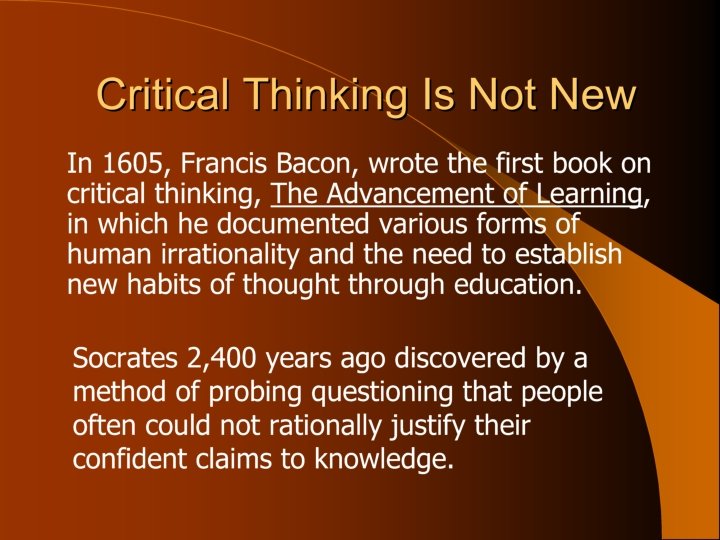 Critical Thinking Is Not New

In 1605, Francis Bacon, wrote the first book on critical thinking, The Advancement of Learning, in which he documented various forms of human irrationality and the need to establish new habits of thought through education.

Socrates 2,400 years ago discovered by a method of probing questioning that people often could not rationally justify their confident claims to knowledge.